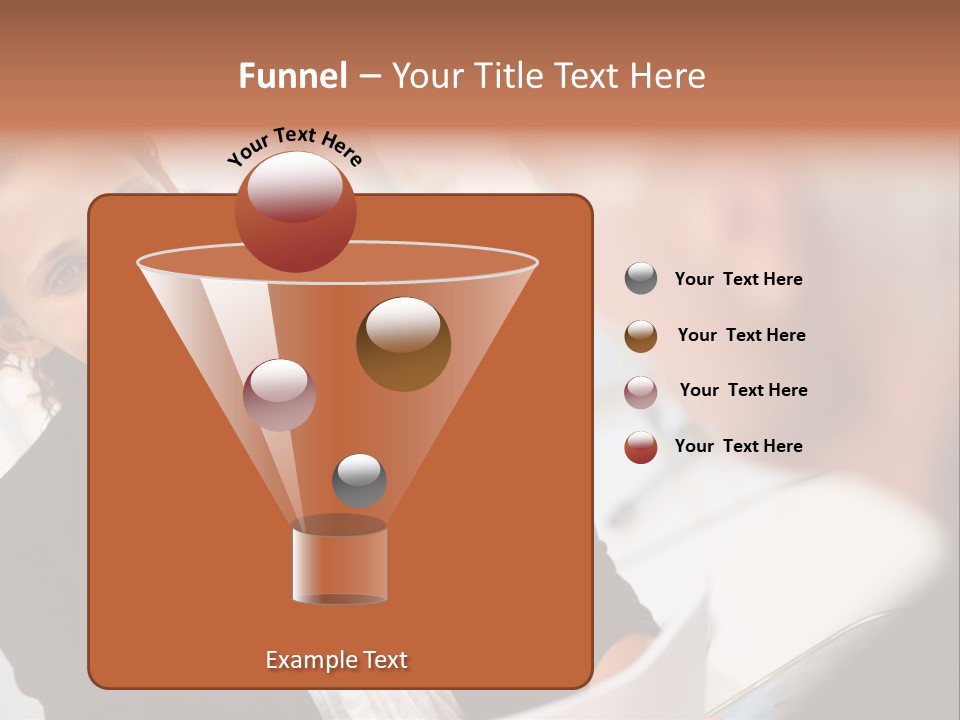 Funnel – Your Title Text Here

Your Text Here

Your Text Here

Your Text Here

Your Text Here

Your Text Here

Example Text